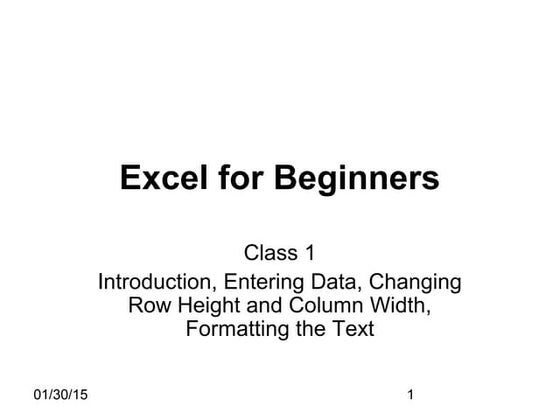 Excel for Beginners

Class 1

Introduction, Entering Data, Changing Row Height and Column Width, Formatting the Text

01/30/15

1